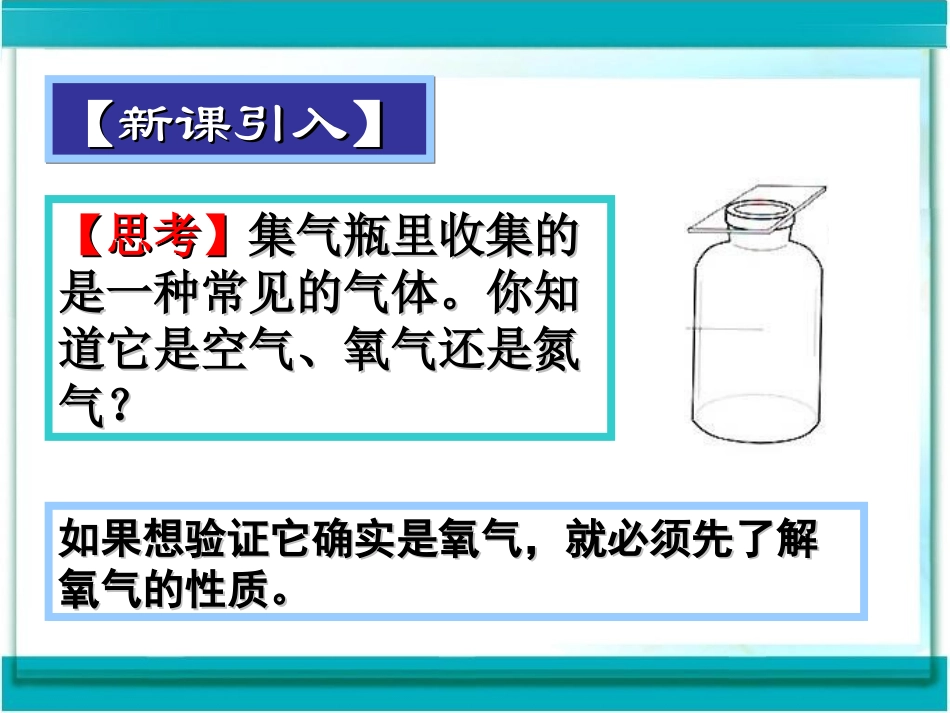 【新课引入】

【思考】集气瓶里收集的是一种常见的气体。你知道它是空气、氧气还是氮气？

如果想验证它确实是氧气，就必须先了解氧气的性质。